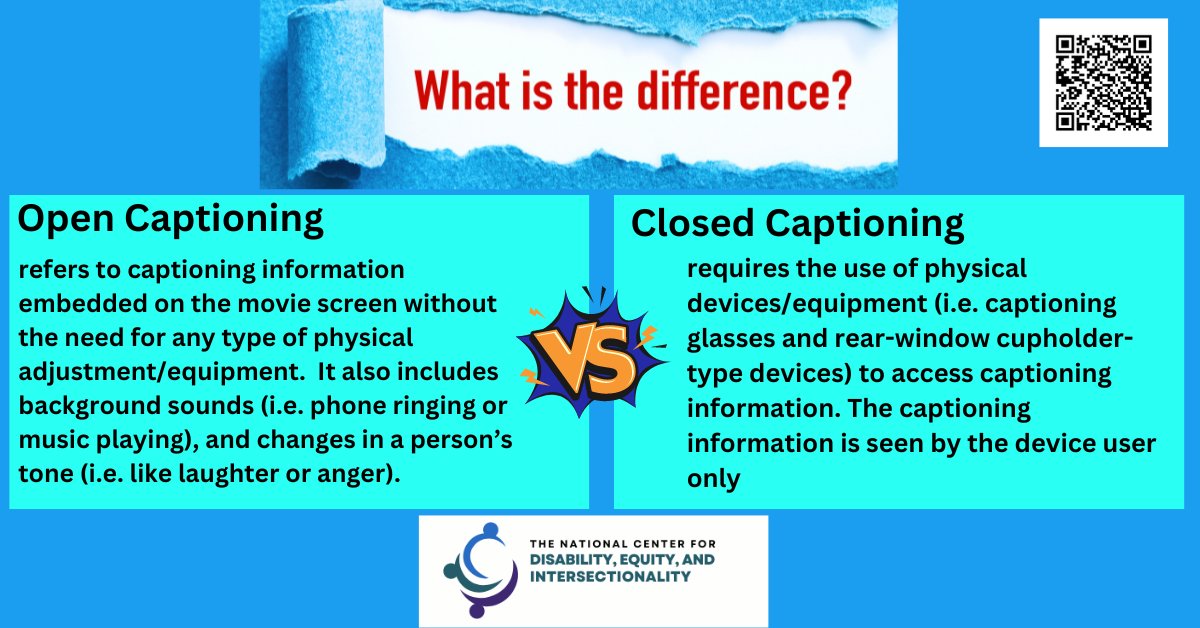 What is the difference?

Open Captioning

refers to captioning information embedded on the movie screen without the need for any type of physical adjustment/equipment. It also includes background sounds (i.e. phone ringing or music playing), and changes in a person's tone (i.e. like laughter or anger).

VS

Closed Captioning

requires the use of physical devices/equipment (i.e. captioning glasses and rear-window cupholder-type devices) to access captioning information. The captioning information is seen by the device user only

THE NATIONAL CENTER FOR DISABILITY, EQUITY, AND INTERSECTIONALITY